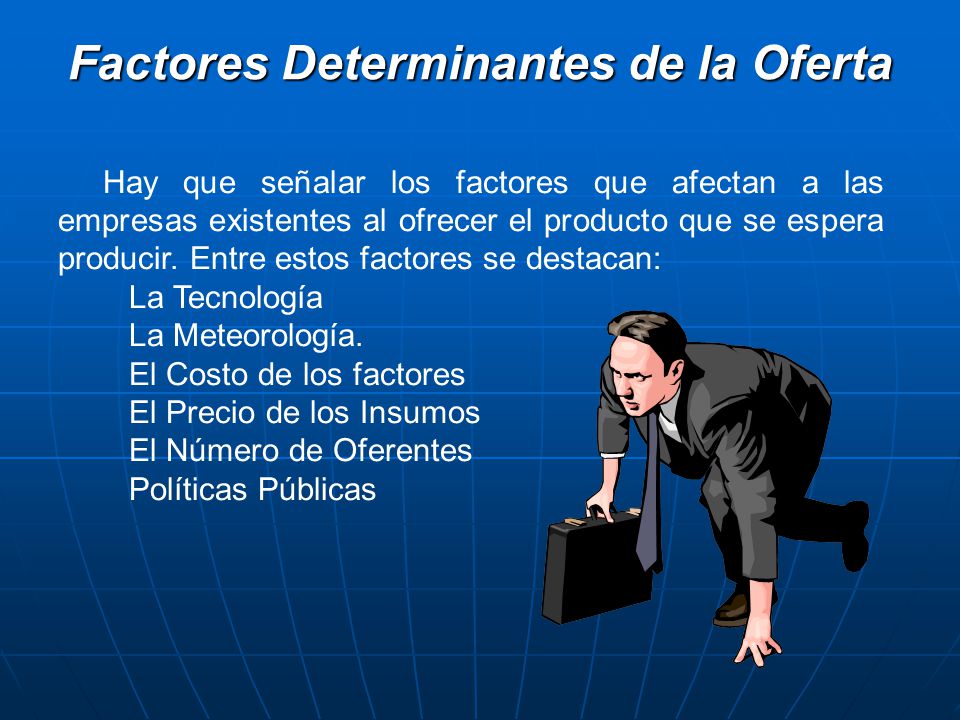 Factores Determinantes de la Oferta

Hay que señalar los factores que afectan a las empresas existentes al ofrecer el producto que se espera producir. Entre estos factores se destacan:

La Tecnología
La Meteorología.
El Costo de los factores
El Precio de los Insumos
El Número de Oferentes
Políticas Públicas